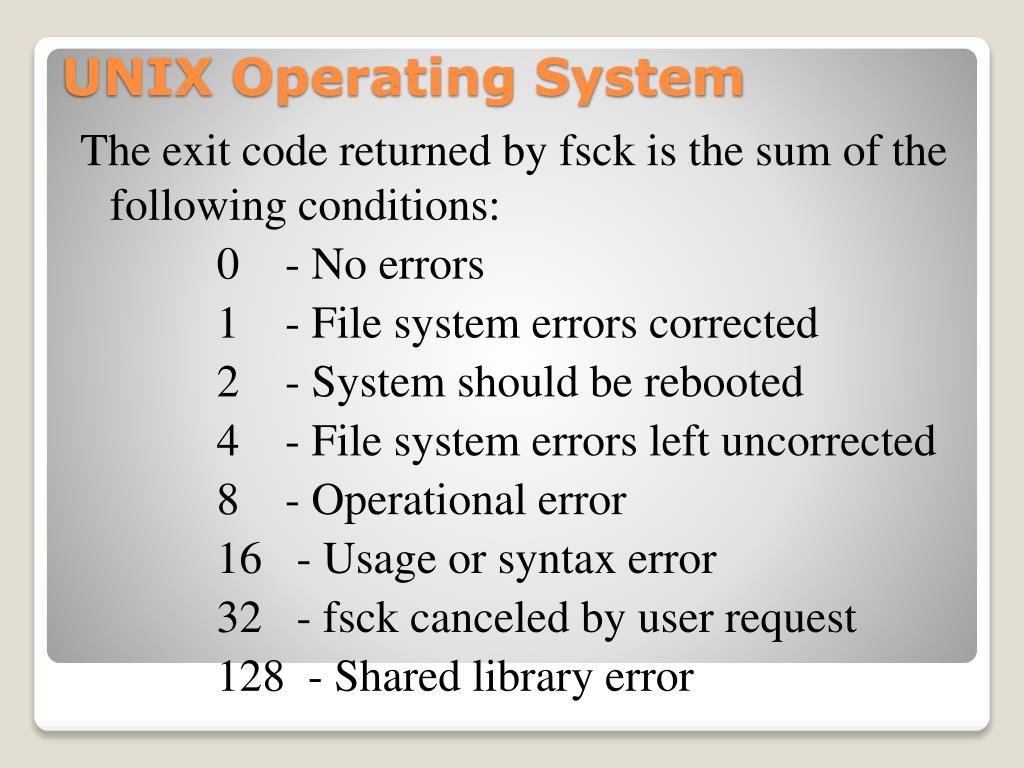 UNIX Operating System

The exit code returned by fsck is the sum of the following conditions:

0 - No errors
1 - File system errors corrected
2 - System should be rebooted
4 - File system errors left uncorrected
8 - Operational error
16 - Usage or syntax error
32 - fsck canceled by user request
128 - Shared library error